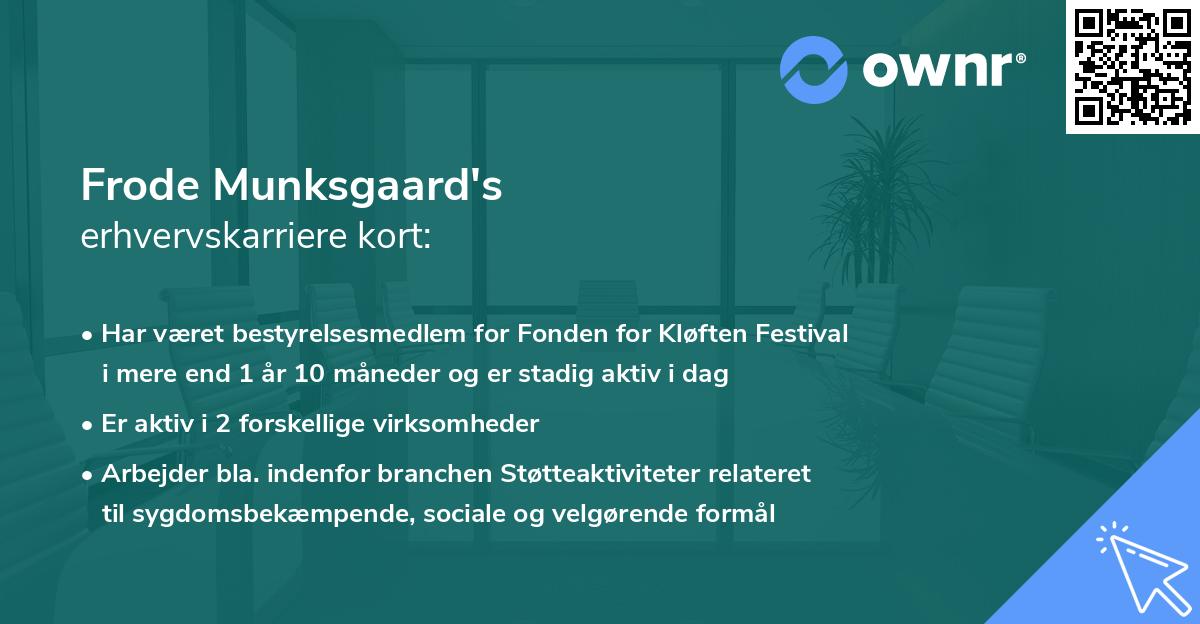 ownr®

Frode Munksgaard's
erhvervskarriere kort:

• Har været bestyrelsesmedlem for Fonden for Kløften Festival i mere end 1 år 10 måneder og er stadig aktiv i dag

• Er aktiv i 2 forskellige virksomheder

• Arbejder bla. indenfor branchen Støtteaktiviteter relateret til sygdomsbekæmpende, sociale og velgørende formål